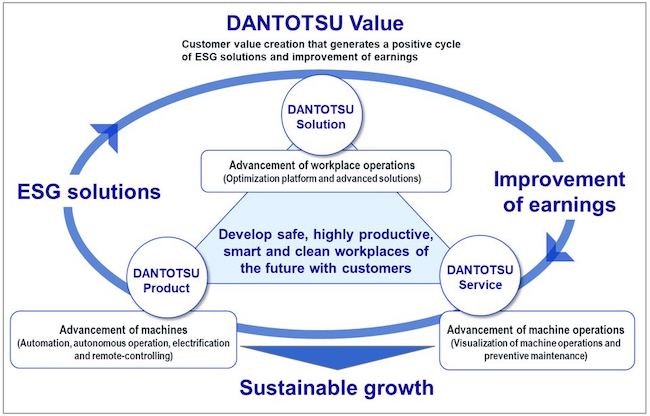 DANTOTSU Value

Customer value creation that generates a positive cycle of ESG solutions and improvement of earnings

DANTOTSU Solution

Advancement of workplace operations
(Optimization platform and advanced solutions)

ESG solutions

Improvement of earnings

Develop safe, highly productive, smart and clean workplaces of the future with customers

DANTOTSU Product

DANTOTSU Service

Advancement of machines
(Automation, autonomous operation, electrification and remote-controlling)

Advancement of machine operations
(Visualization of machine operations and preventive maintenance)

Sustainable growth